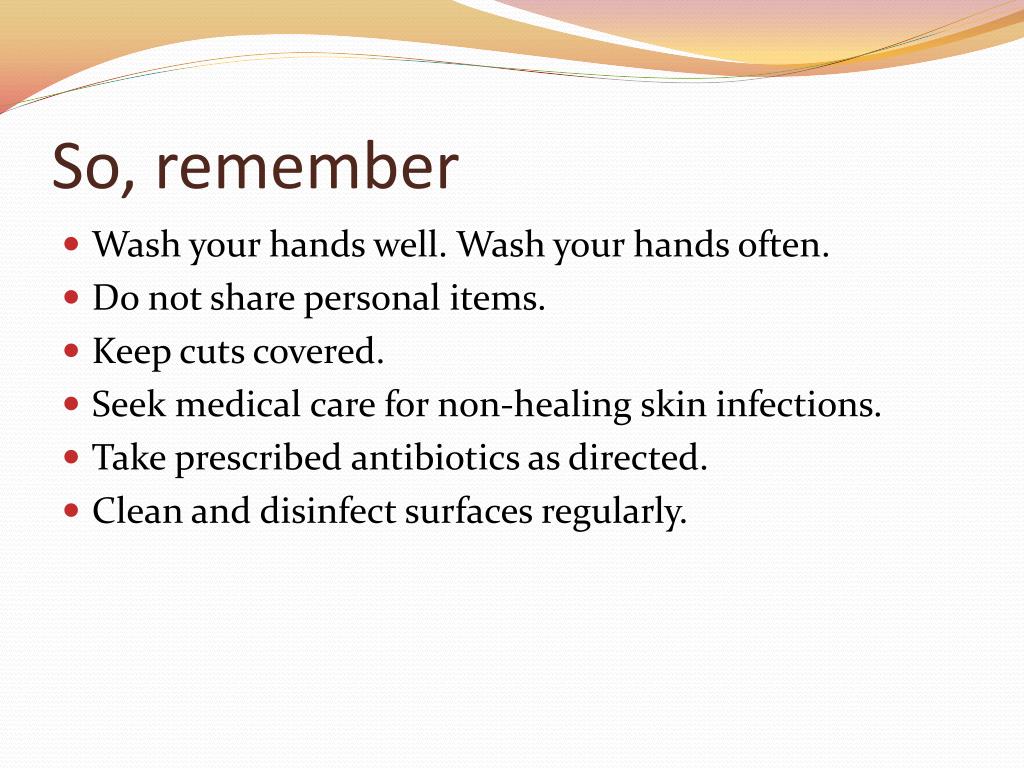 So, remember

- Wash your hands well. Wash your hands often.
- Do not share personal items.
- Keep cuts covered.
- Seek medical care for non-healing skin infections.
- Take prescribed antibiotics as directed.
- Clean and disinfect surfaces regularly.